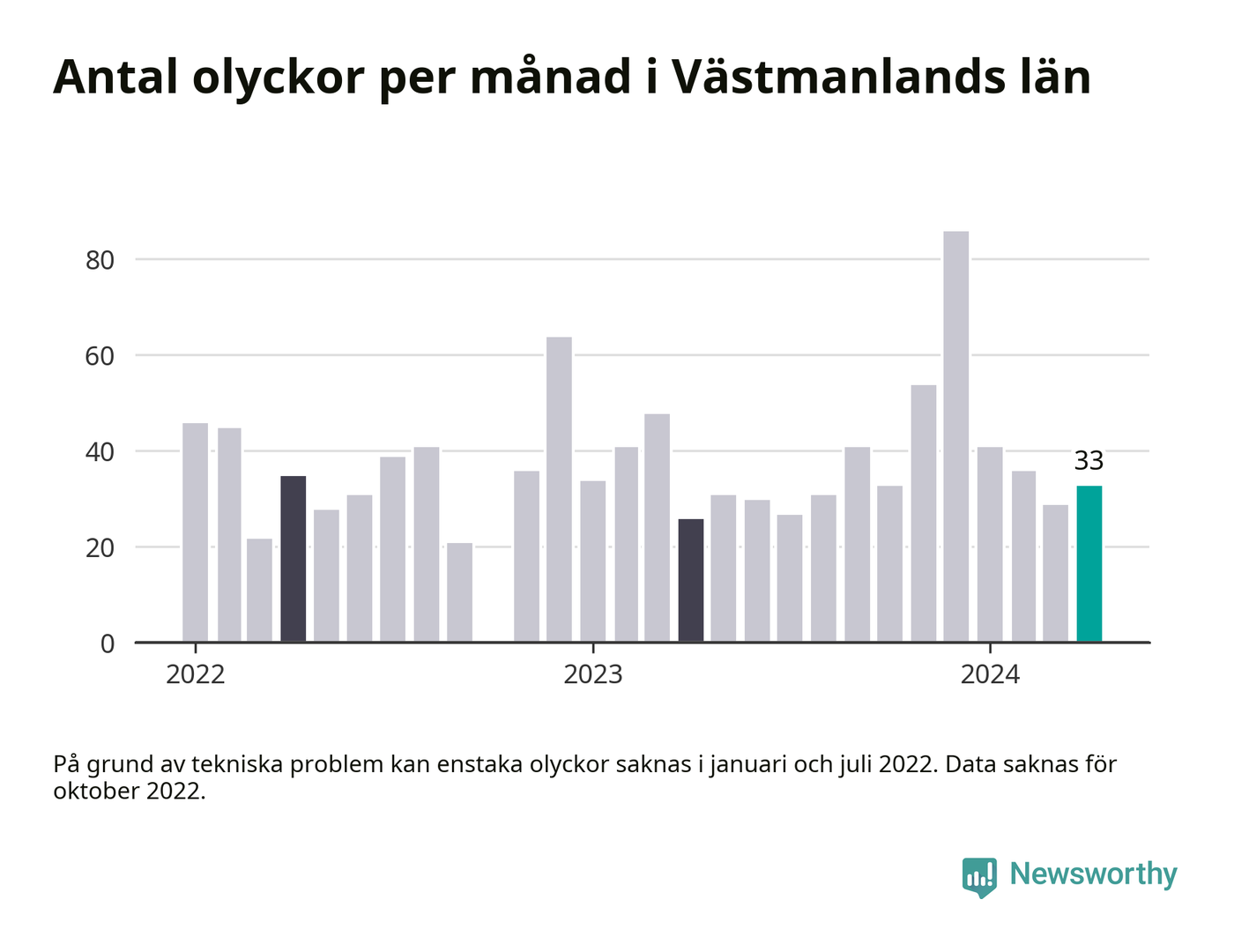 Antal olyckor per månad i Västmanlands län

80
60
40
20
0

33

2022
2023
2024

På grund av tekniska problem kan enstaka olyckor saknas i januari och juli 2022. Data saknas för oktober 2022.

Newsworthy